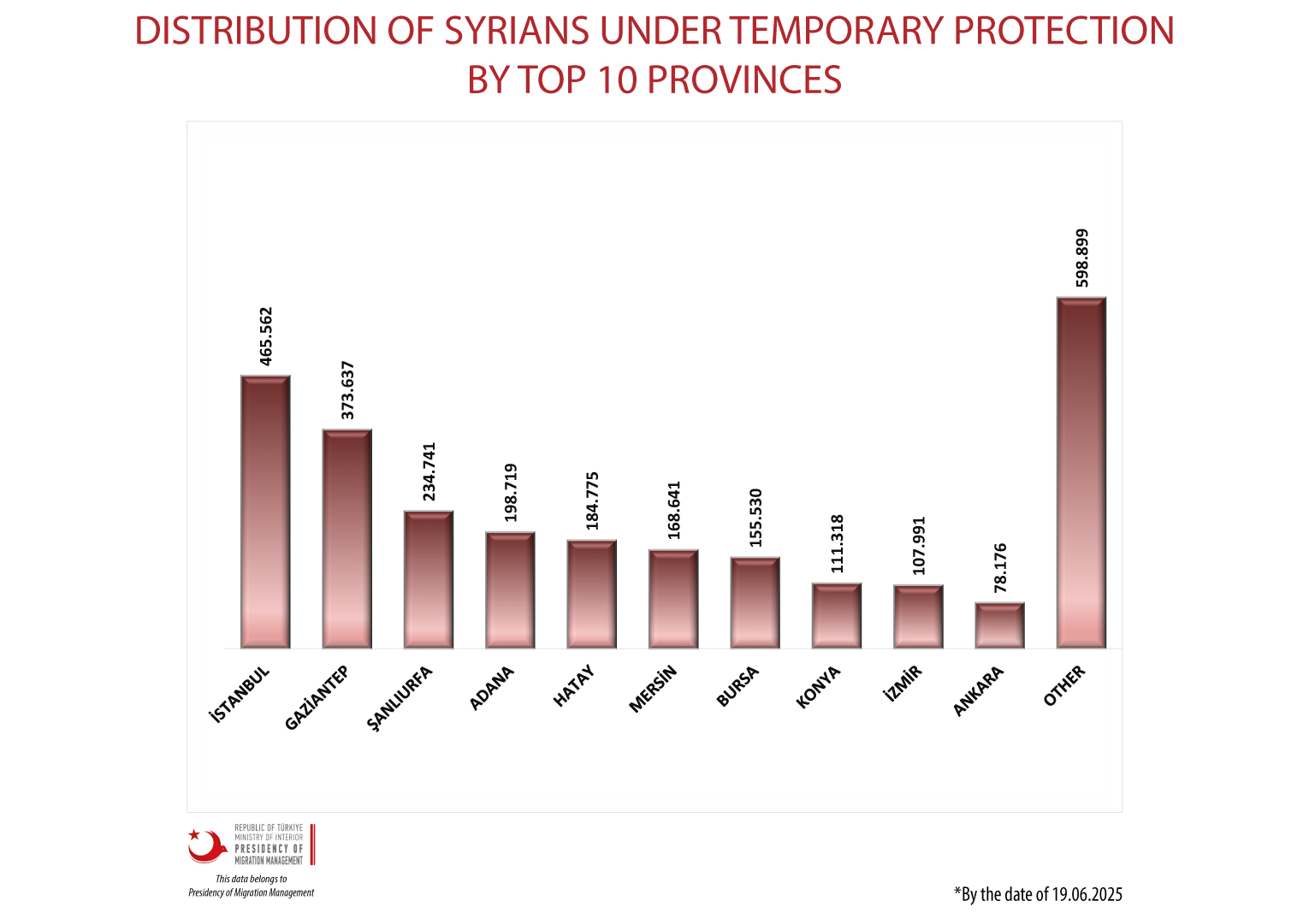 DISTRIBUTION OF SYRIANS UNDER TEMPORARY PROTECTION BY TOP 10 PROVINCES

465.562
373.637
234.741
198.719
184.775
168.641
155.530
111.318
107.991
78.176
598.899

İSTANBUL
GAZİANTEP
ŞANLIURFA
ADANA
HATAY
MERSİN
BURSA
KONYA
İZMİR
ANKARA
OTHER

REPUBLIC OF TÜRKİYE
MINISTRY OF INTERIOR
PRESIDENCY OF
MIGRATION MANAGEMENT

This data belongs to
Presidency of Migration Management

*By the date of 19.06.2025